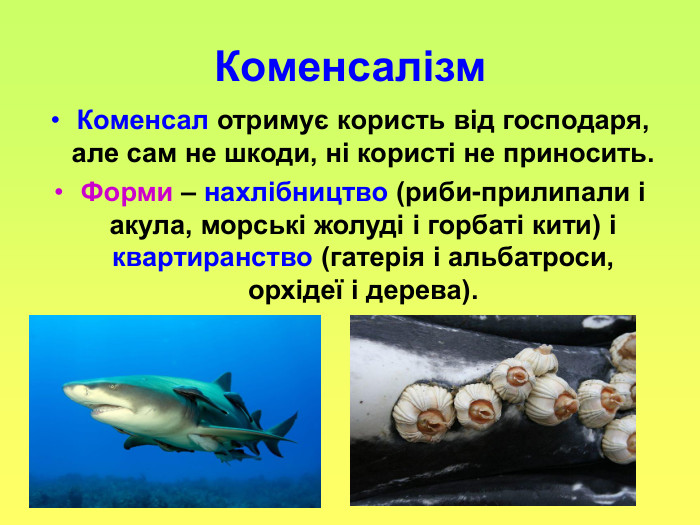 Коменсалізм

• Коменсал отримує користь від господаря, але сам не шкоди, ні користі не приносить.

• Форми – нахлібництво (риби-прилипали і акула, морські жолуді і горбаті кити) і квартиранство (гатерія і альбатроси, орхідеї і дерева).